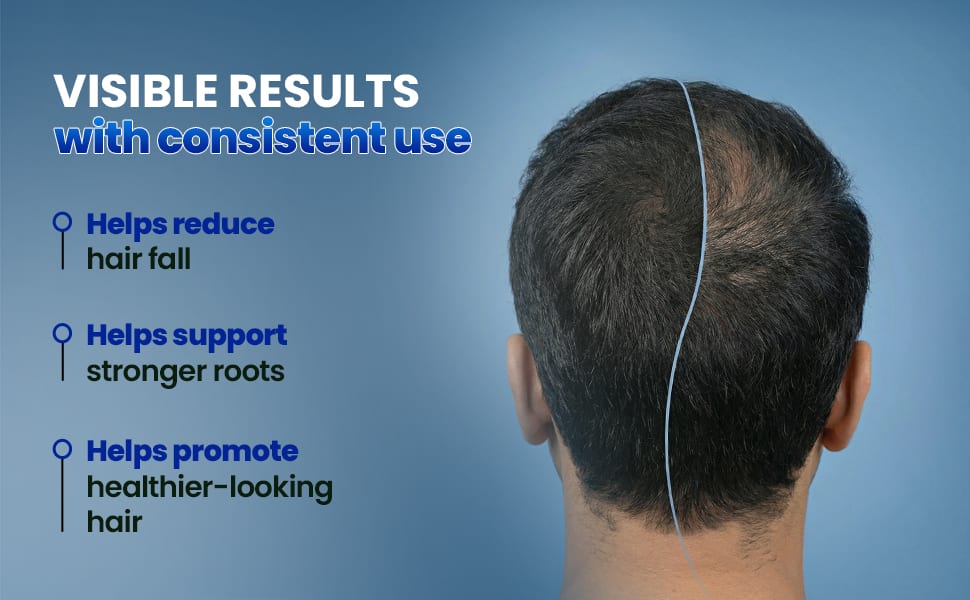 VISIBLE RESULTS
with consistent use

Helps reduce
hair fall

Helps support
stronger roots

Helps promote
healthier-looking
hair